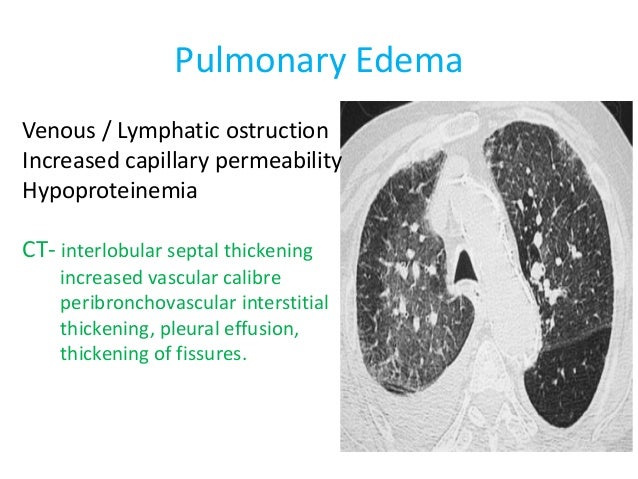 Pulmonary Edema

Venous / Lymphatic ostruction
Increased capillary permeability
Hypoproteinemia

CT- interlobular septal thickening
increased vascular calibre
peribronchovascular interstitial thickening, pleural effusion, thickening of fissures.